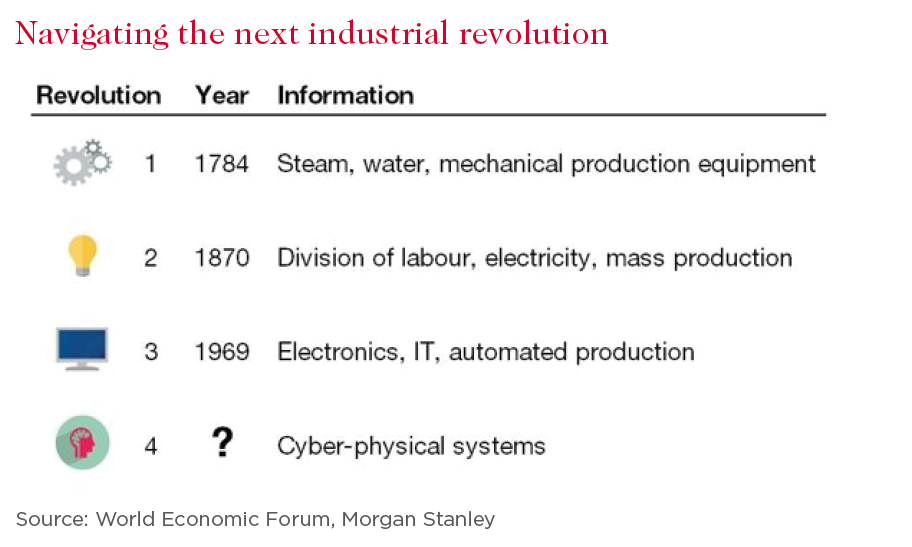 Navigating the next industrial revolution

| Revolution | Year | Information |
|---|---|---|
| 1 | 1784 | Steam, water, mechanical production equipment |
| 2 | 1870 | Division of labour, electricity, mass production |
| 3 | 1969 | Electronics, IT, automated production |
| 4 | ? | Cyber-physical systems |

Source: World Economic Forum, Morgan Stanley